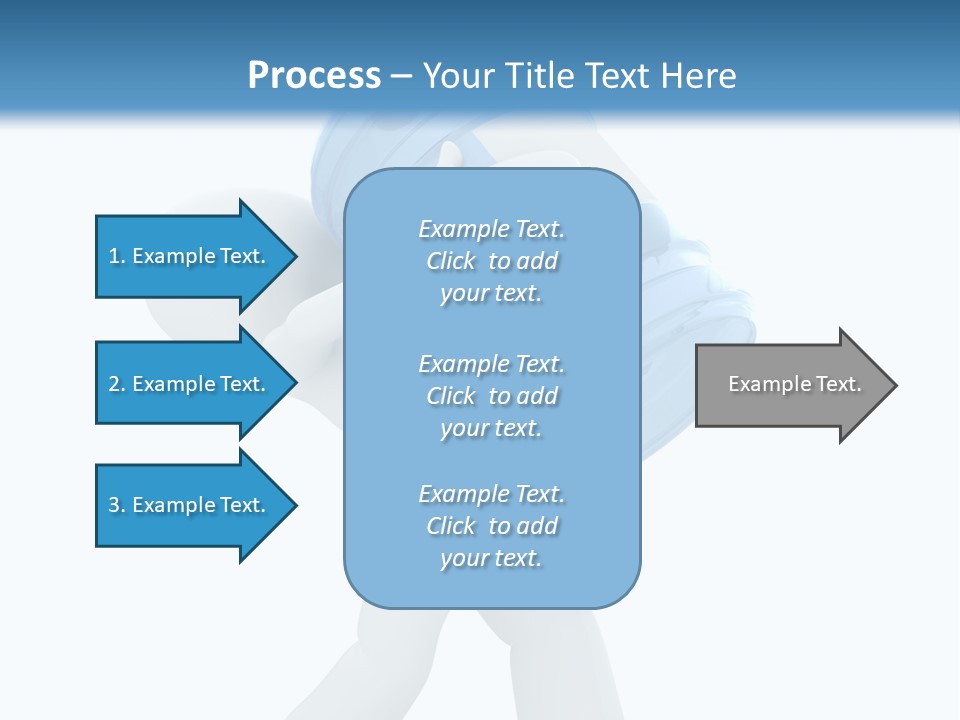 Process – Your Title Text Here

1. Example Text.

2. Example Text.

3. Example Text.

Example Text. Click to add your text.

Example Text. Click to add your text.

Example Text. Click to add your text.

Example Text.